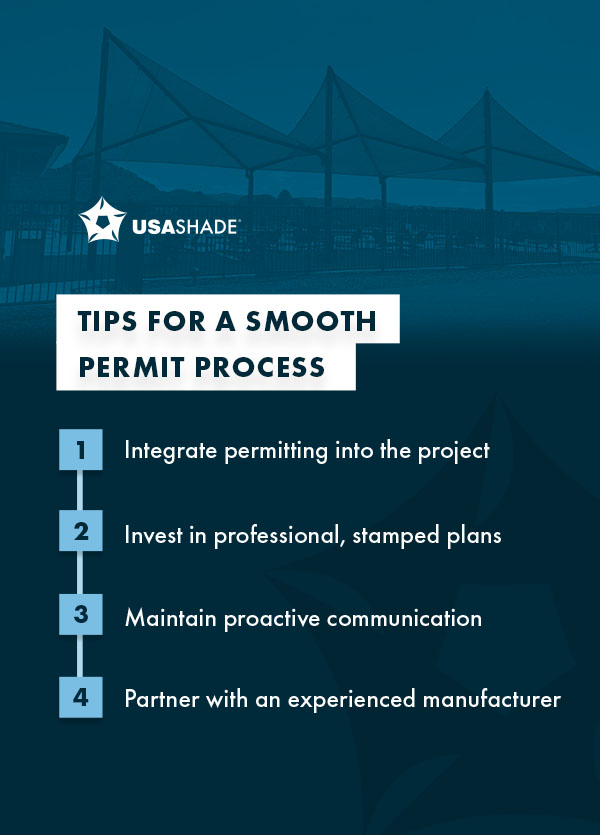 USASHADE®

TIPS FOR A SMOOTH PERMIT PROCESS

1 Integrate permitting into the project

2 Invest in professional, stamped plans

3 Maintain proactive communication

4 Partner with an experienced manufacturer